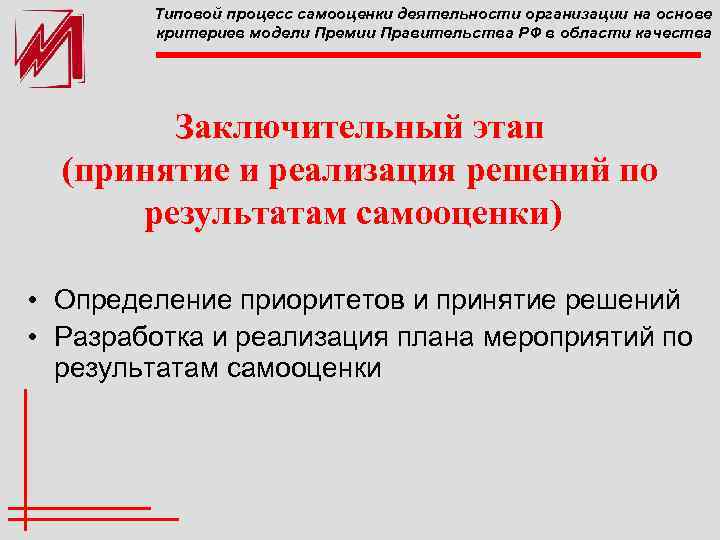 Типовой процесс самооценки деятельности организации на основе критериев модели Премии Правительства РФ в области качества

Заключительный этап (принятие и реализация решений по результатам самооценки)

• Определение приоритетов и принятие решений
• Разработка и реализация плана мероприятий по результатам самооценки